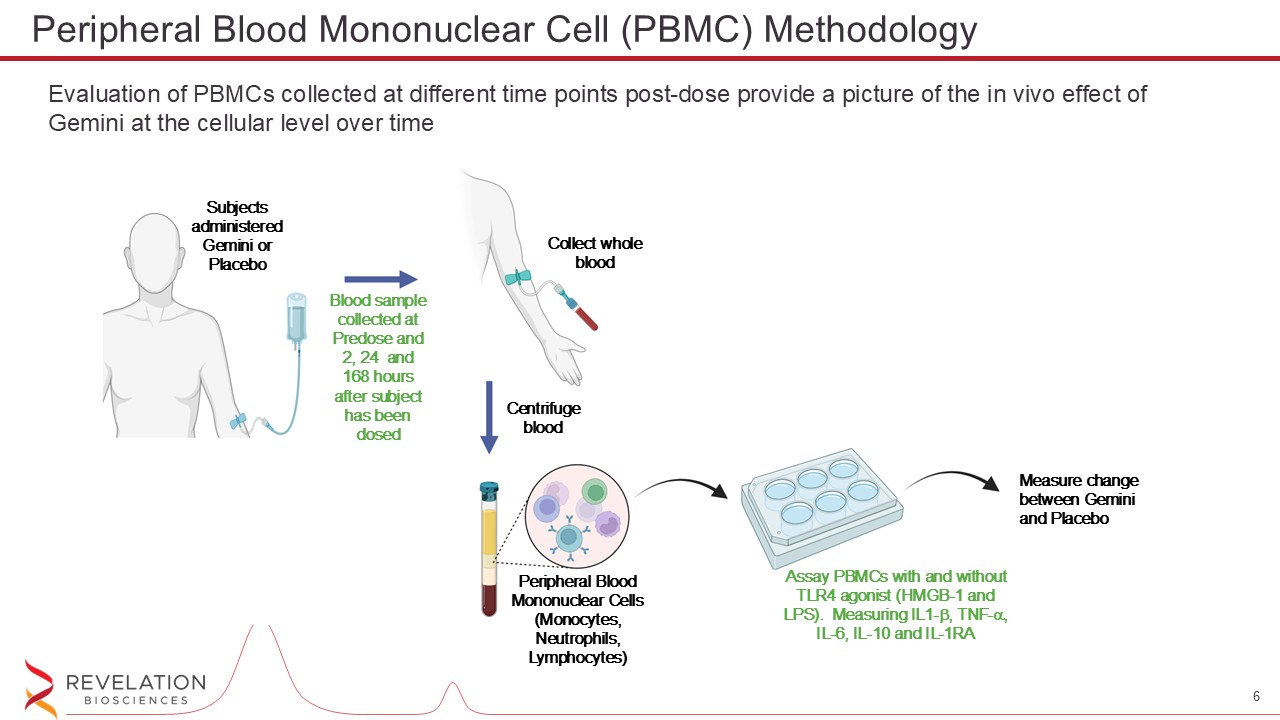 Peripheral Blood Mononuclear Cell (PBMC) Methodology

Evaluation of PBMCs collected at different time points post-dose provide a picture of the in vivo effect of Gemini at the cellular level over time

Subjects administered Gemini or Placebo

Blood sample collected at Predose and 2, 24 and 168 hours after subject has been dosed

Collect whole blood

Centrifuge blood

Peripheral Blood Mononuclear Cells (Monocytes, Neutrophils, Lymphocytes)

Assay PBMCs with and without TLR4 agonist (HMGB-1 and LPS). Measuring IL1-β, TNF-α, IL-6, IL-10 and IL-1RA

Measure change between Gemini and Placebo

REVELATION BIOSCIENCES

6